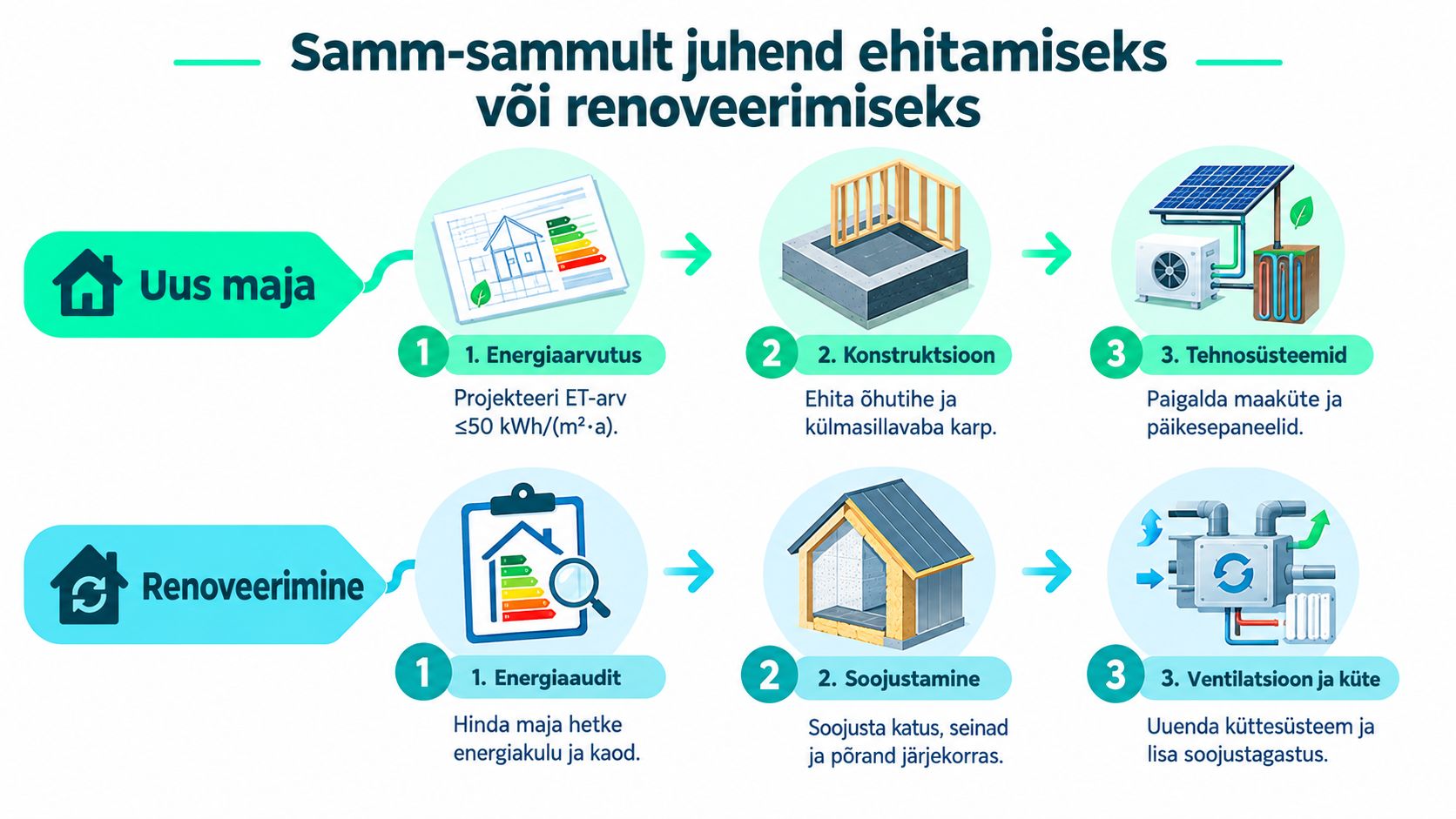 Samm-sammult juhend ehitamiseks või renoveerimiseks

Uus maja

1 1. Energiaarvutus
Projekteeri ET-arv ≤50 kWh/(m²·a).

2 2. Konstruktsioon
Ehita õhutihe ja külmasillavaba karp.

3 3. Tehnosüsteemid
Paigalda maaküte ja päikesepaneelid.

Renoveerimine

1 1. Energiaaudit
Hinda maja hetke energiakulu ja kaod.

2 2. Soojustamine
Soojusta katus, seinad ja põrand järjekorras.

3 3. Ventilatsioon ja küte
Uuenda küttesüsteem ja lisa soojustagastus.